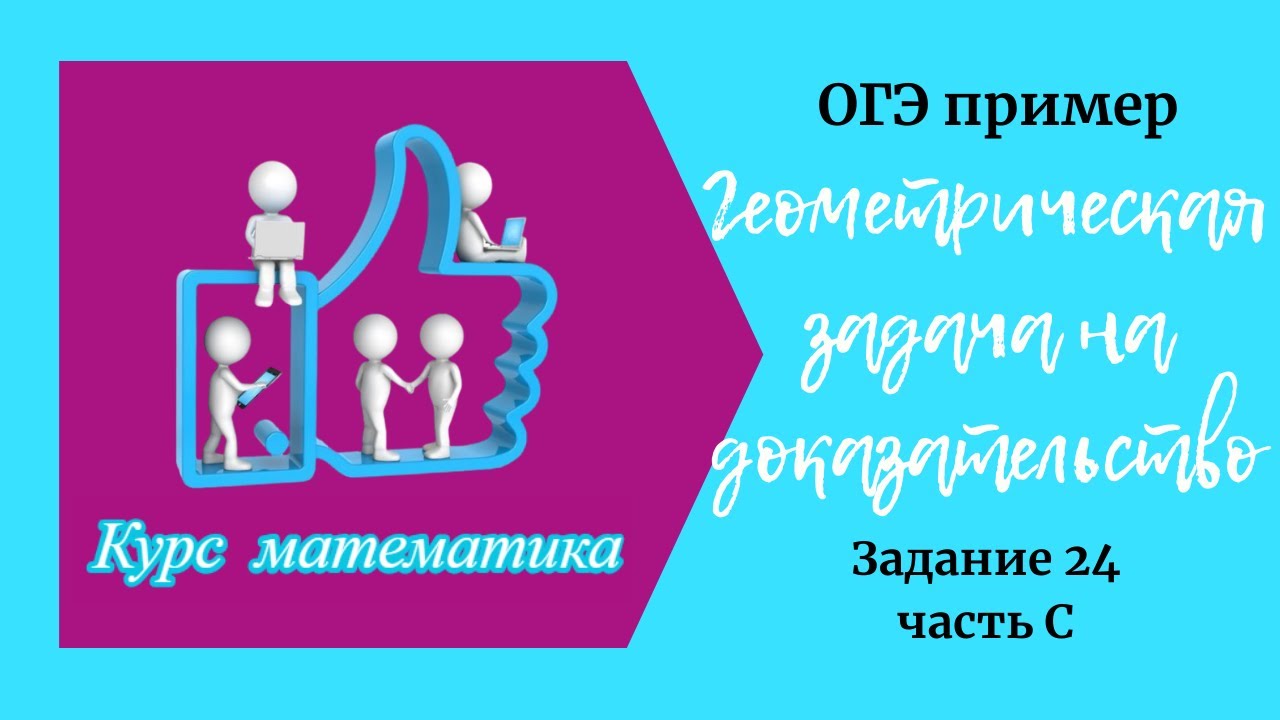 Курс математика

ОГЭ пример

Геометрическая задача на доказательство

Задание 24
часть С